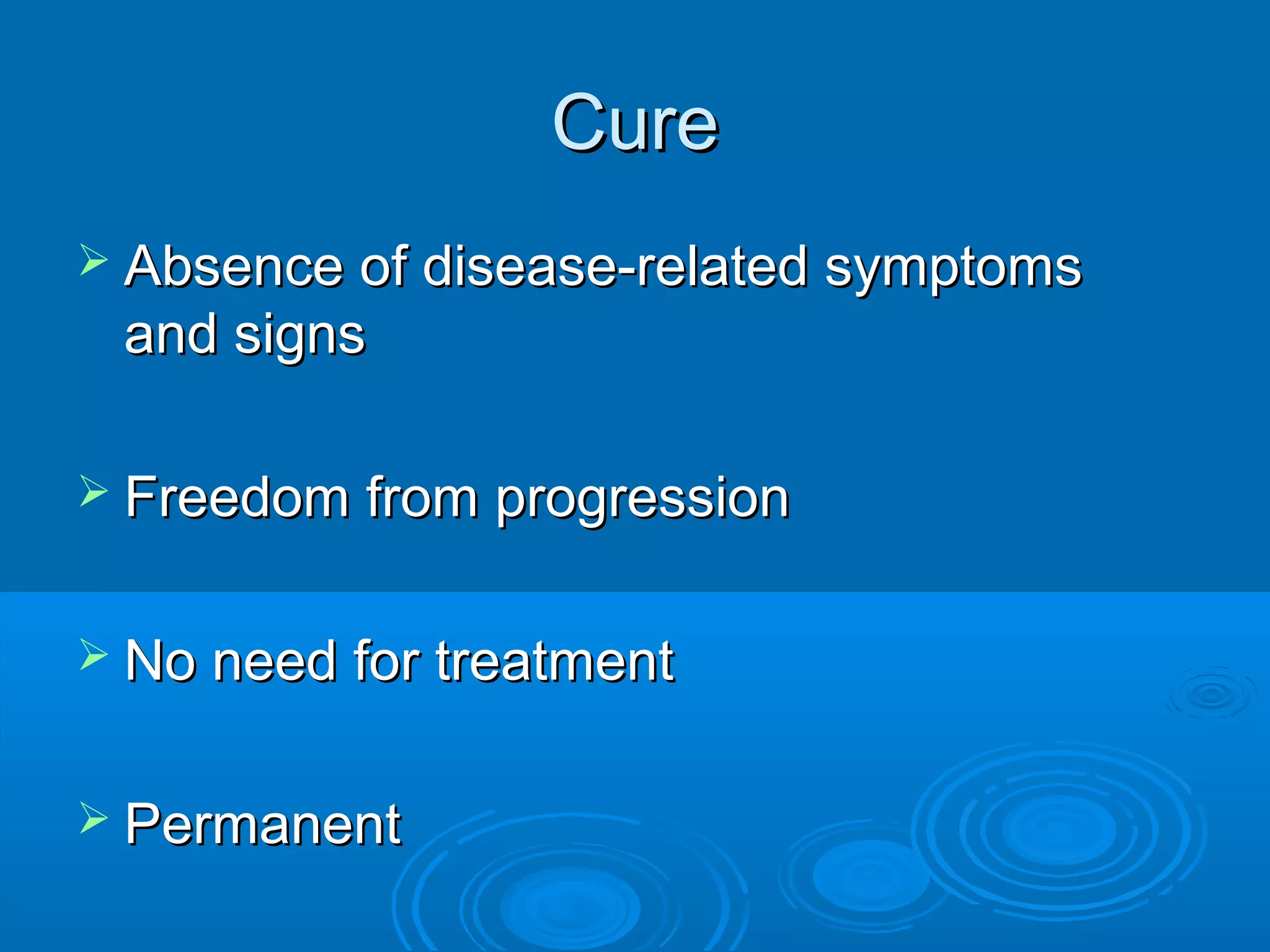 Cure

➢ Absence of disease-related symptoms and signs

➢ Freedom from progression

➢ No need for treatment

➢ Permanent